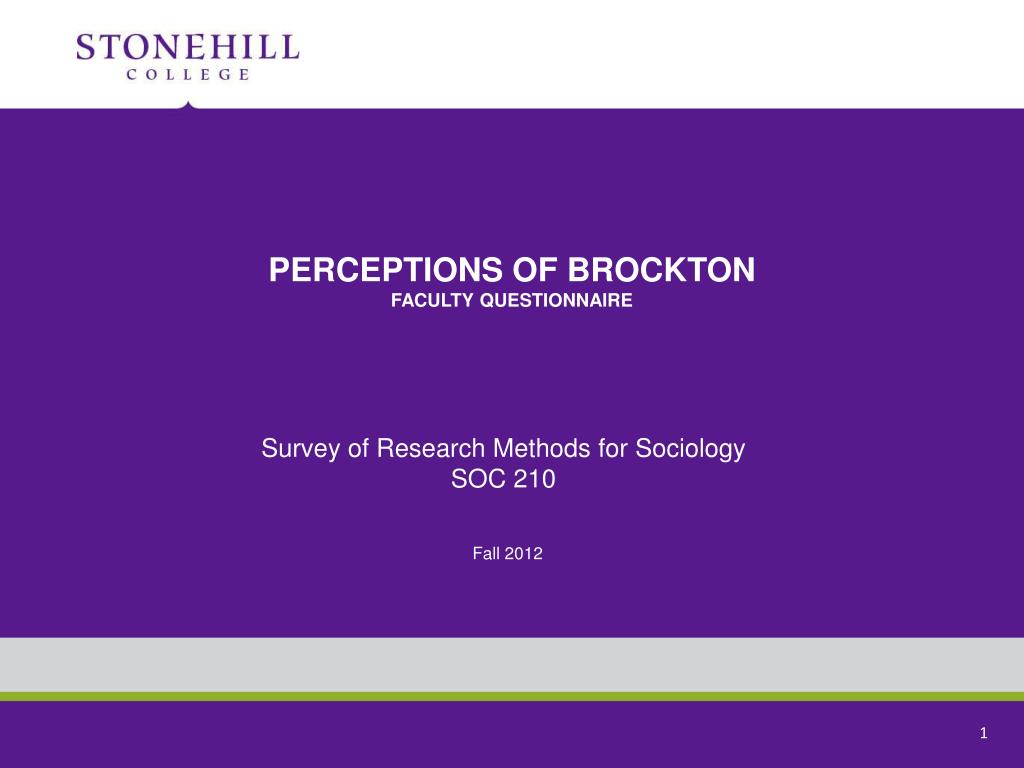 STONEHILL
COLLEGE

PERCEPTIONS OF BROCKTON
FACULTY QUESTIONNAIRE

Survey of Research Methods for Sociology
SOC 210

Fall 2012

1